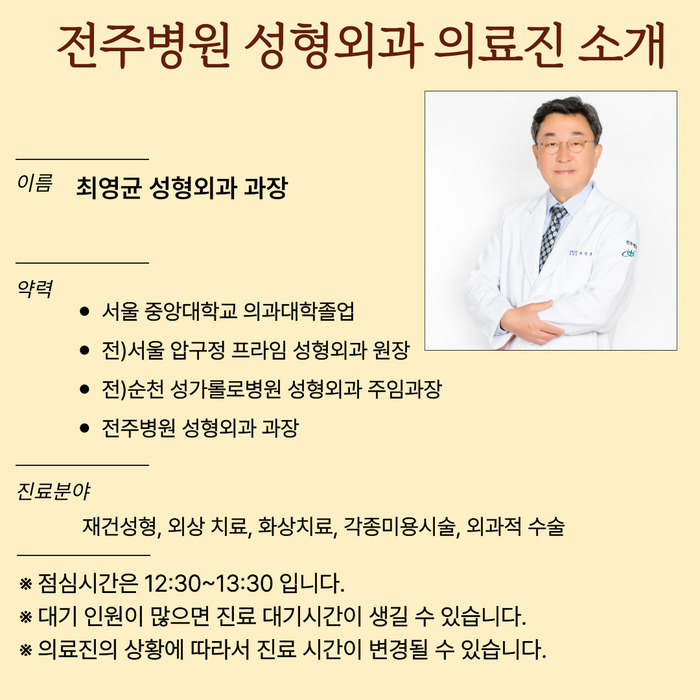 전주병원 성형외과 의료진 소개

이름

최영균 성형외과 과장

약력

• 서울 중앙대학교 의과대학졸업
• 전)서울 압구정 프라임 성형외과 원장
• 전)순천 성가롤로병원 성형외과 주임과장
• 전주병원 성형외과 과장

진료분야

재건성형, 외상 치료, 화상치료, 각종미용시술, 외과적 수술

※ 점심시간은 12:30~13:30 입니다.
※ 대기 인원이 많으면 진료 대기시간이 생길 수 있습니다.
※ 의료진의 상황에 따라서 진료 시간이 변경될 수 있습니다.